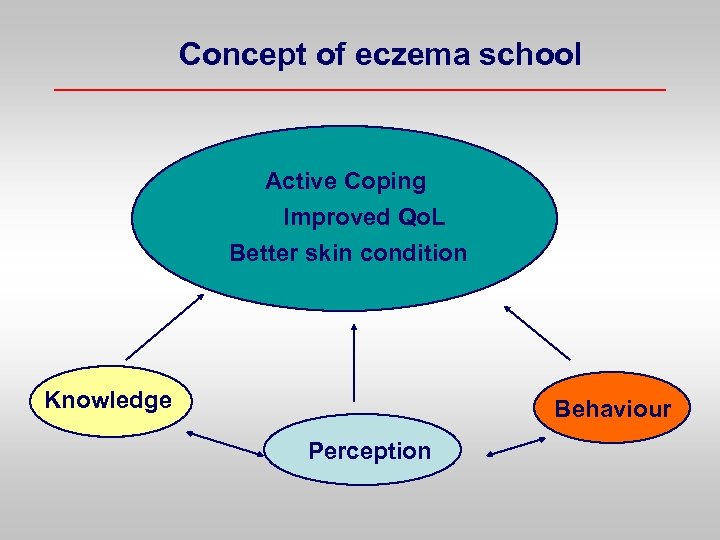 Concept of eczema school

Active Coping
Improved QoL
Better skin condition

Knowledge

Perception

Behaviour